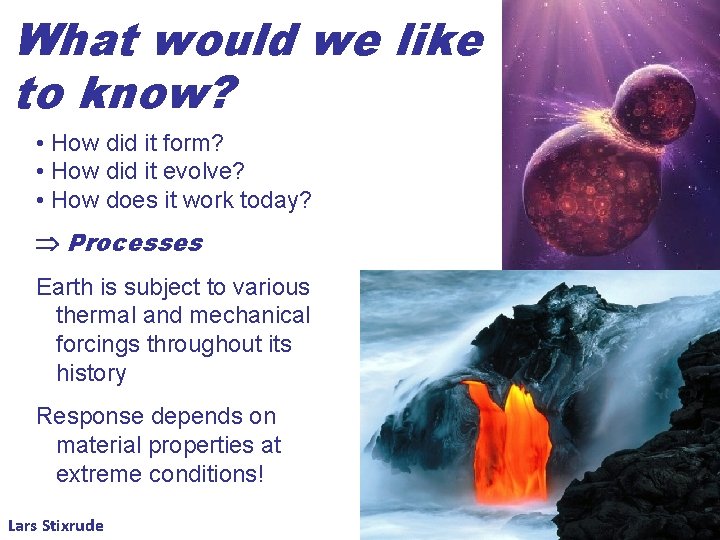 What would we like to know?

• How did it form?
• How did it evolve?
• How does it work today?

$\Rightarrow$ Processes

Earth is subject to various thermal and mechanical forcings throughout its history

Response depends on material properties at extreme conditions!

Lars Stixrude